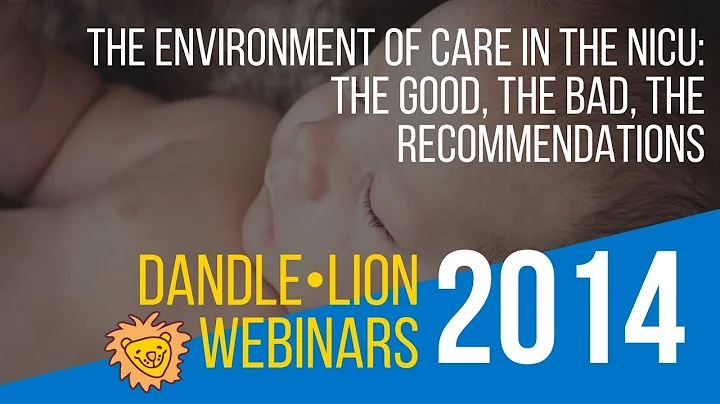 THE ENVIRONMENT OF CARE IN THE NICU: THE GOOD, THE BAD, THE RECOMMENDATIONS

DANDLE•LION WEBINARS 2014